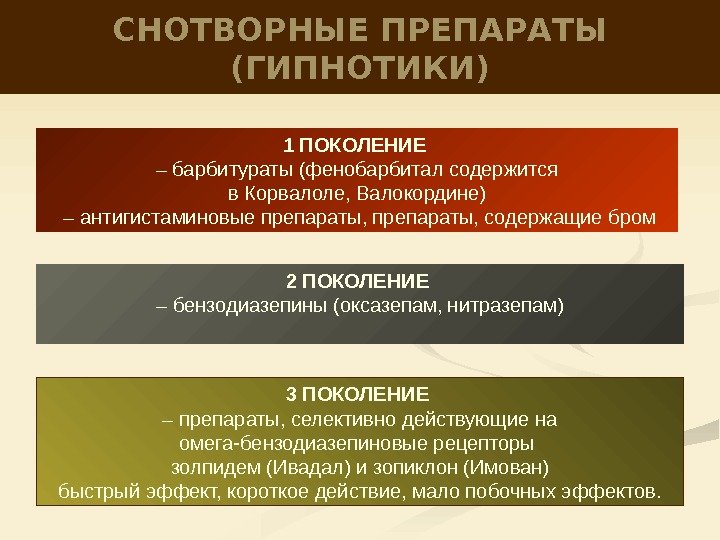 СНОТВОРНЫЕ ПРЕПАРАТЫ (ГИПНОТИКИ)

1 ПОКОЛЕНИЕ
– барбитураты (фенобарбитал содержится в Корвалоле, Валокордине)
– антигистаминовые препараты, препараты, содержащие бром

2 ПОКОЛЕНИЕ
– бензодиазепины (оксазепам, нитразепам)

3 ПОКОЛЕНИЕ
– препараты, селективно действующие на омега-бензодиазепиновые рецепторы
золпидем (Ивадал) и зопиклон (Имован)
быстрый эффект, короткое действие, мало побочных эффектов.